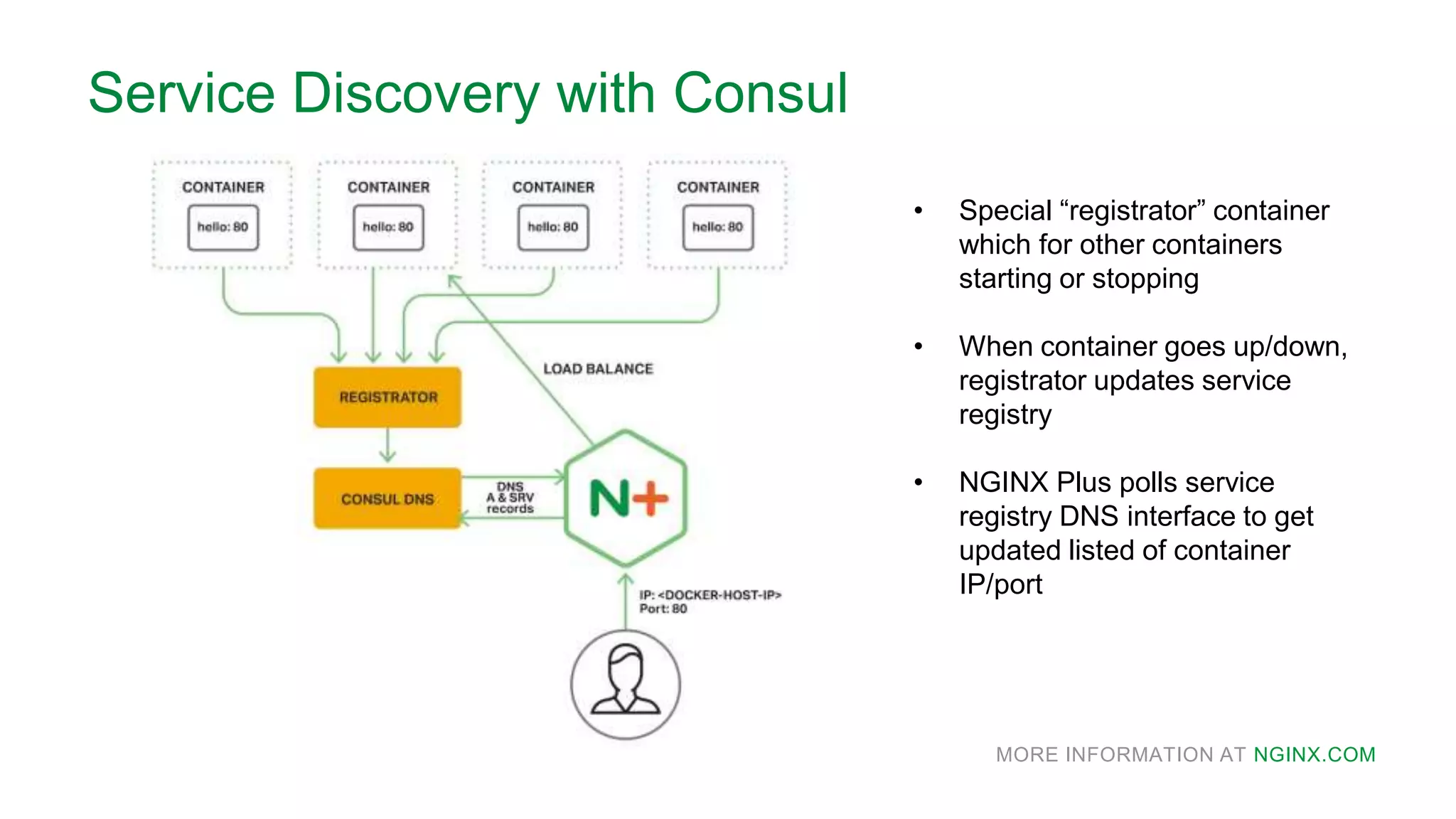 Service Discovery with Consul

CONTAINER
hello: 80

CONTAINER
hello: 80

CONTAINER
hello: 80

CONTAINER
hello: 80

LOAD BALANCE

REGISTRATOR

CONSUL DNS

DNS
A & SRV
records

N+

IP: <DOCKER-HOST-IP>
Port: 80

• Special “registrator” container which for other containers starting or stopping

• When container goes up/down, registrator updates service registry

• NGINX Plus polls service registry DNS interface to get updated listed of container IP/port

MORE INFORMATION AT NGINX.COM